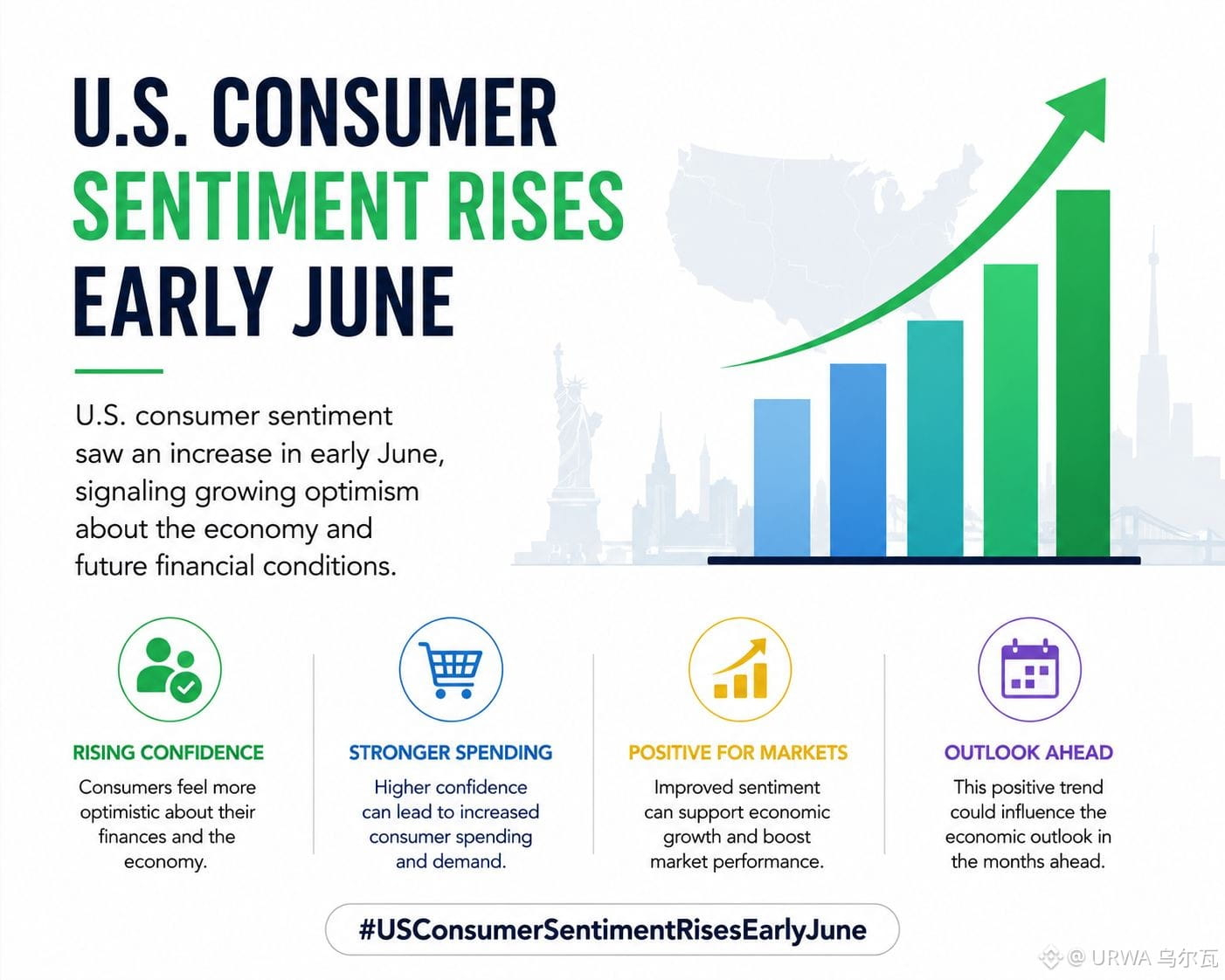 U.S. CONSUMER SENTIMENT RISES EARLY JUNE

U.S. consumer sentiment saw an increase in early June, signaling growing optimism about the economy and future financial conditions.

RISING CONFIDENCE

Consumers feel more optimistic about their finances and the economy.

STRONGER SPENDING

Higher confidence can lead to increased consumer spending and demand.

POSITIVE FOR MARKETS

Improved sentiment can support economic growth and boost market performance.

OUTLOOK AHEAD

This positive trend could influence the economic outlook in the months ahead.

#USConsumerSentimentRisesEarlyJune

@ URWA 乌尔瓦